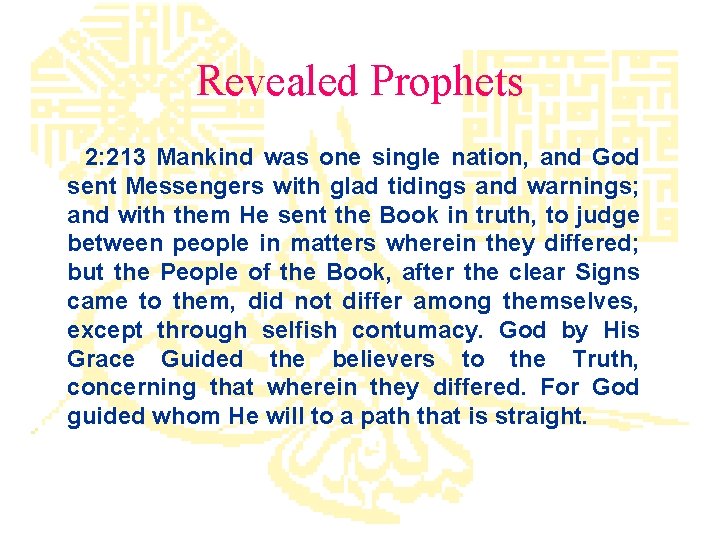 Revealed Prophets

2:213 Mankind was one single nation, and God sent Messengers with glad tidings and warnings; and with them He sent the Book in truth, to judge between people in matters wherein they differed; but the People of the Book, after the clear Signs came to them, did not differ among themselves, except through selfish contumacy. God by His Grace Guided the believers to the Truth, concerning that wherein they differed. For God guided whom He will to a path that is straight.